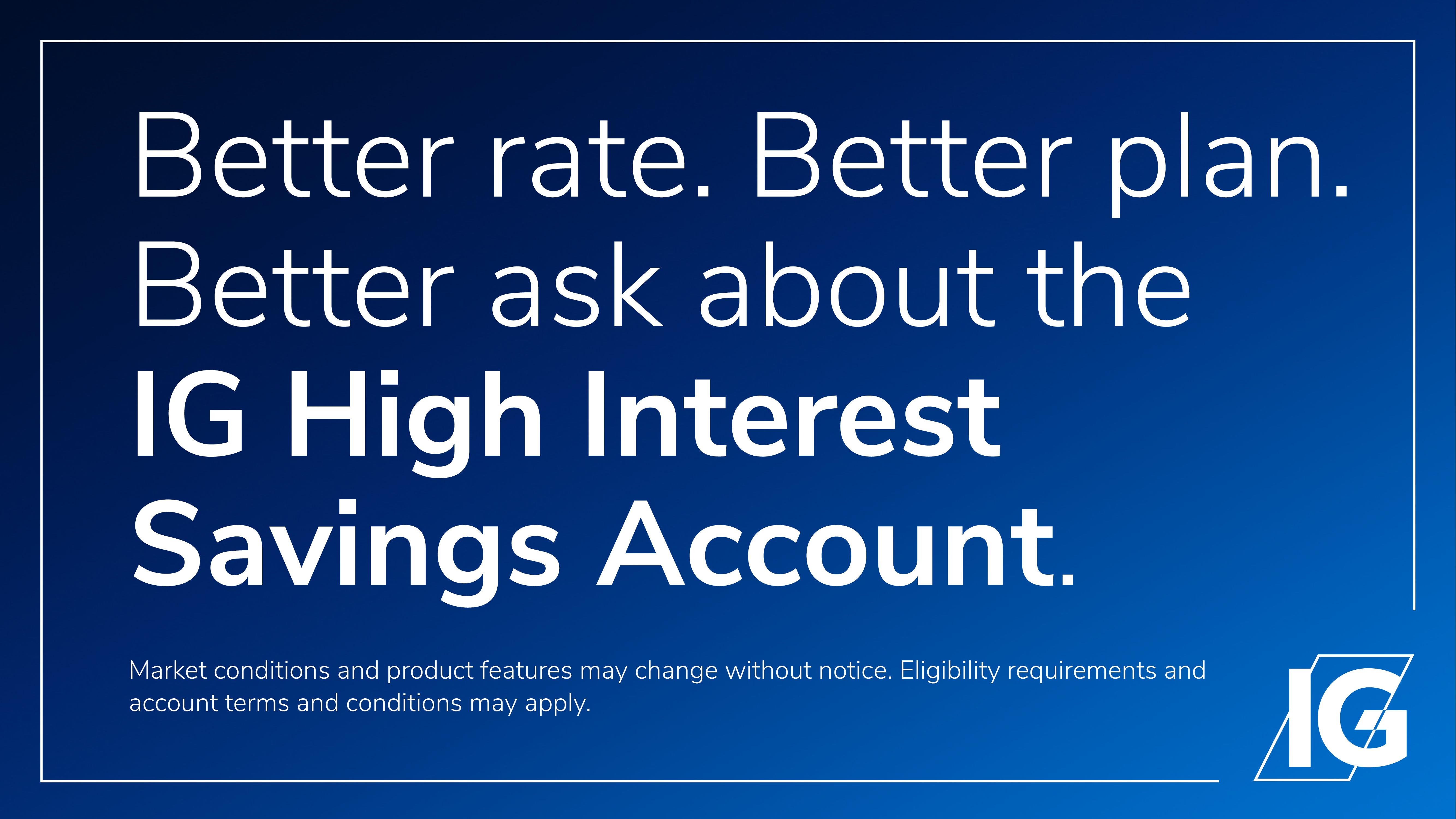 Better rate. Better plan. Better ask about the IG High Interest Savings Account.

Market conditions and product features may change without notice. Eligibility requirements and account terms and conditions may apply.

IG